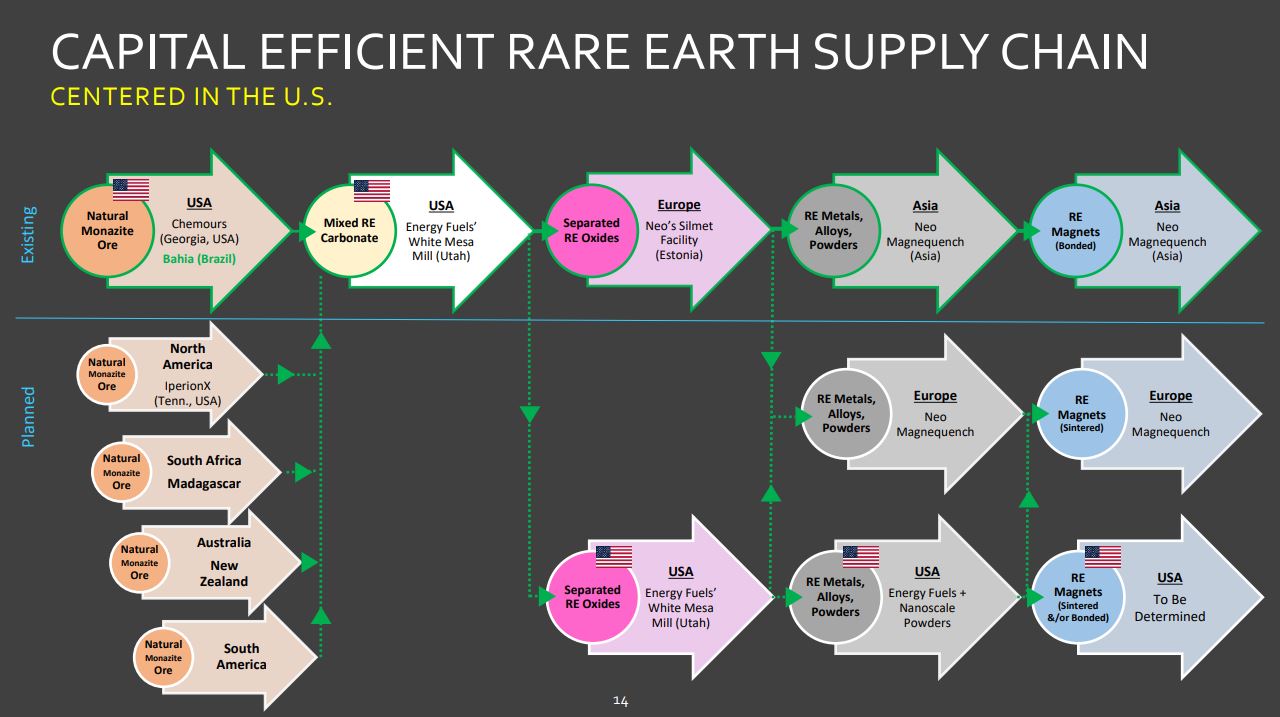 CAPITAL EFFICIENT RARE EARTH SUPPLY CHAIN
CENTERED IN THE U.S.

Existing

Natural Monazite Ore

USA
Chemours (Georgia, USA)
Bahia (Brazil)

Mixed RE Carbonate

USA
Energy Fuels' White Mesa Mill (Utah)

Separated RE Oxides

Europe
Neo's Silmet Facility (Estonia)

RE Metals, Alloys, Powders

Asia
Neo Magnequench (Asia)

RE Magnets (Bonded)

Asia
Neo Magnequench (Asia)

Planned

Natural Monazite Ore

North America
IperionX (Tenn., USA)

Natural Monazite Ore

South Africa
Madagascar

Natural Monazite Ore

Australia
New Zealand

Natural Monazite Ore

South America

RE Metals, Alloys, Powders

Europe
Neo Magnequench

RE Magnets (Sintered)

Europe
Neo Magnequench

Separated RE Oxides

USA
Energy Fuels' White Mesa Mill (Utah)

RE Metals, Alloys, Powders

USA
Energy Fuels + Nanoscale Powders

RE Magnets (Sintered &/or Bonded)

USA
To Be Determined

14